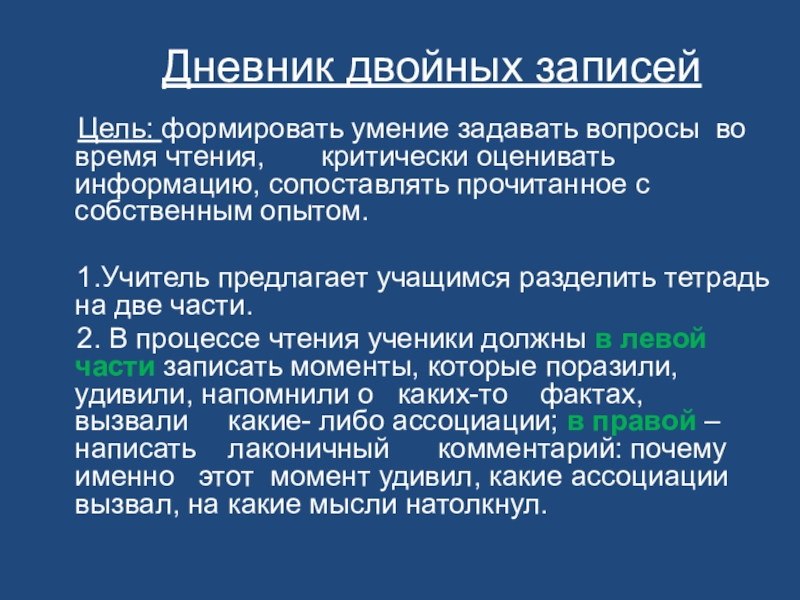 Дневник двойных записей

Цель: формировать умение задавать вопросы во время чтения, критически оценивать информацию, сопоставлять прочитанное с собственным опытом.

1.Учитель предлагает учащимся разделить тетрадь на две части.
2. В процессе чтения ученики должны в левой части записать моменты, которые поразили, удивили, напомнили о каких-то фактах, вызвали какие- либо ассоциации; в правой – написать лаконичный комментарий: почему именно этот момент удивил, какие ассоциации вызвал, на какие мысли натолкнул.